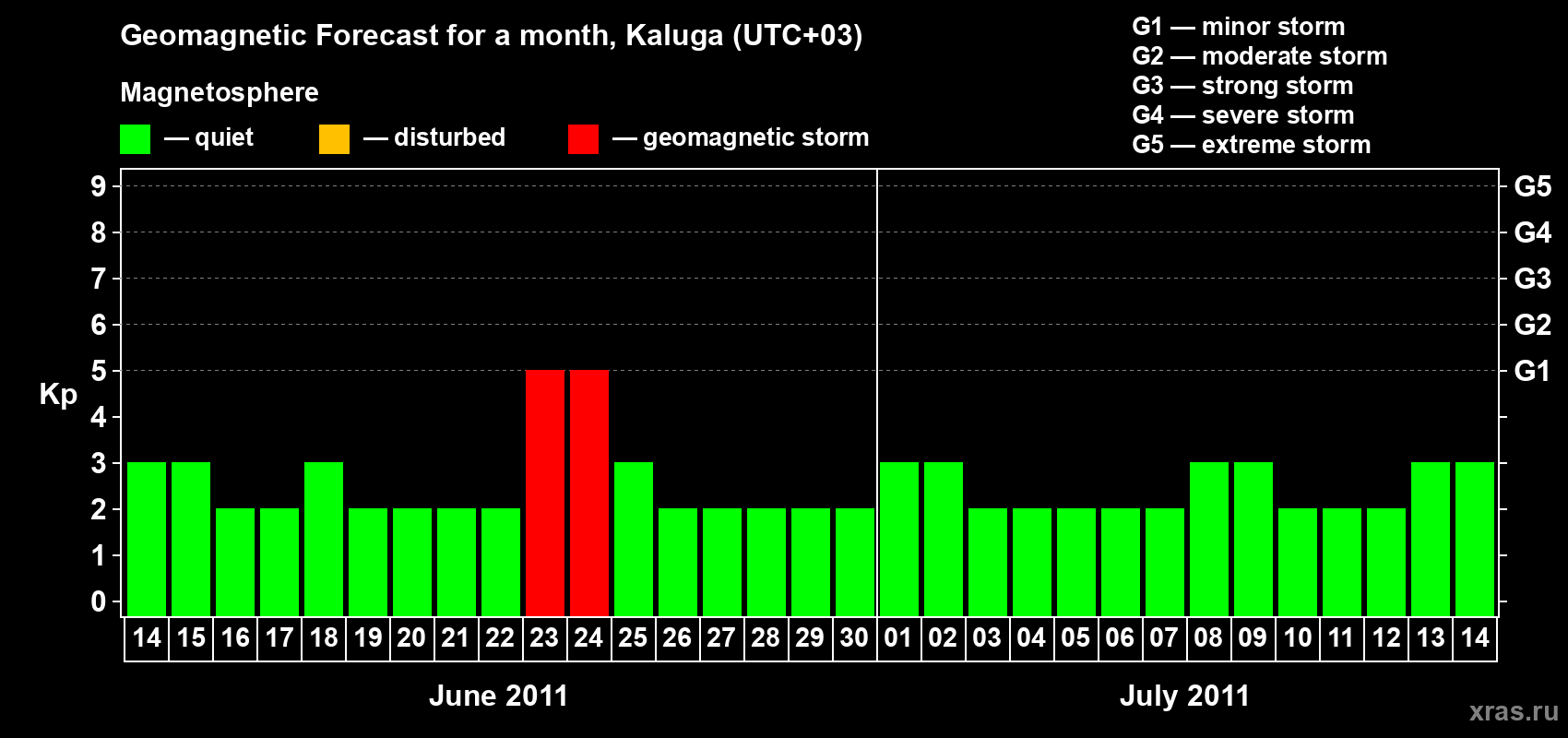 Geomagnetic Forecast for a month, Kaluga (UTC+03)

Magnetosphere

— quiet — disturbed — geomagnetic storm

G1 — minor storm
G2 — moderate storm
G3 — strong storm
G4 — severe storm
G5 — extreme storm

Kp

9 8 7 6 5 4 3 2 1 0

G5 G4 G3 G2 G1

14 15 16 17 18 19 20 21 22 23 24 25 26 27 28 29 30 01 02 03 04 05 06 07 08 09 10 11 12 13 14

June 2011

July 2011

xras.ru